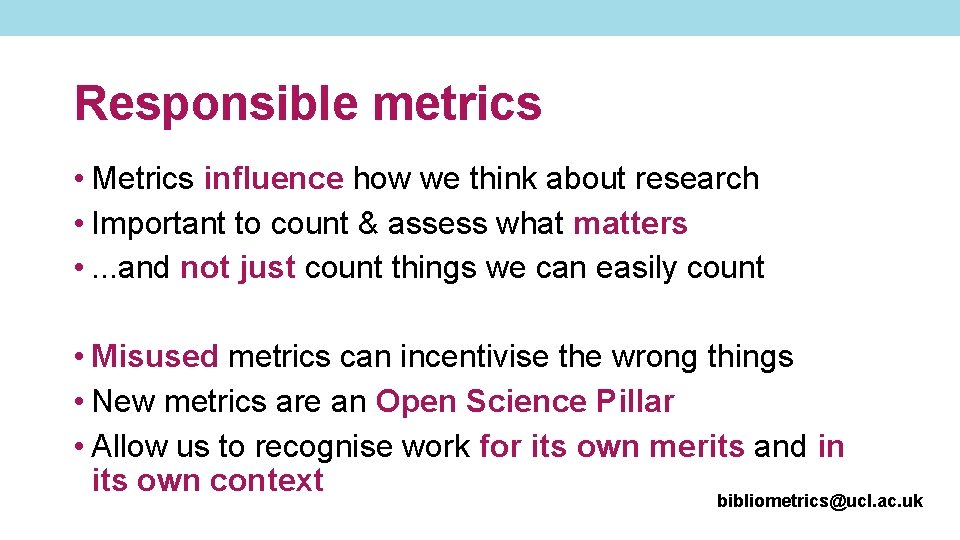 Responsible metrics

• Metrics influence how we think about research
• Important to count & assess what matters
• ...and not just count things we can easily count

• Misused metrics can incentivise the wrong things
• New metrics are an Open Science Pillar
• Allow us to recognise work for its own merits and in its own context

bibliometrics@ucl.ac.uk